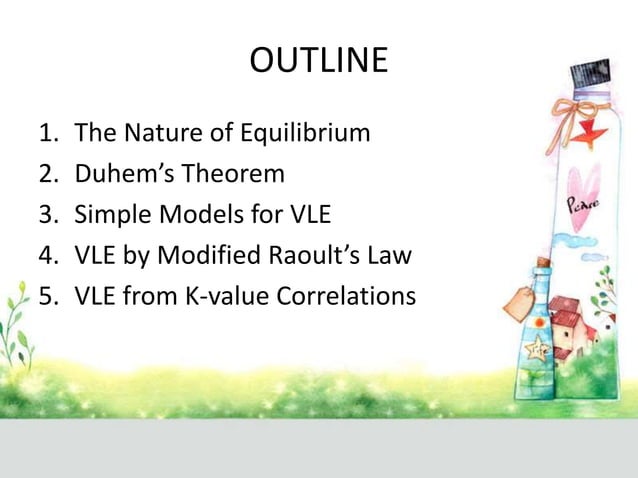 OUTLINE

1. The Nature of Equilibrium
2. Duhem's Theorem
3. Simple Models for VLE
4. VLE by Modified Raoult's Law
5. VLE from K-value Correlations

Peace